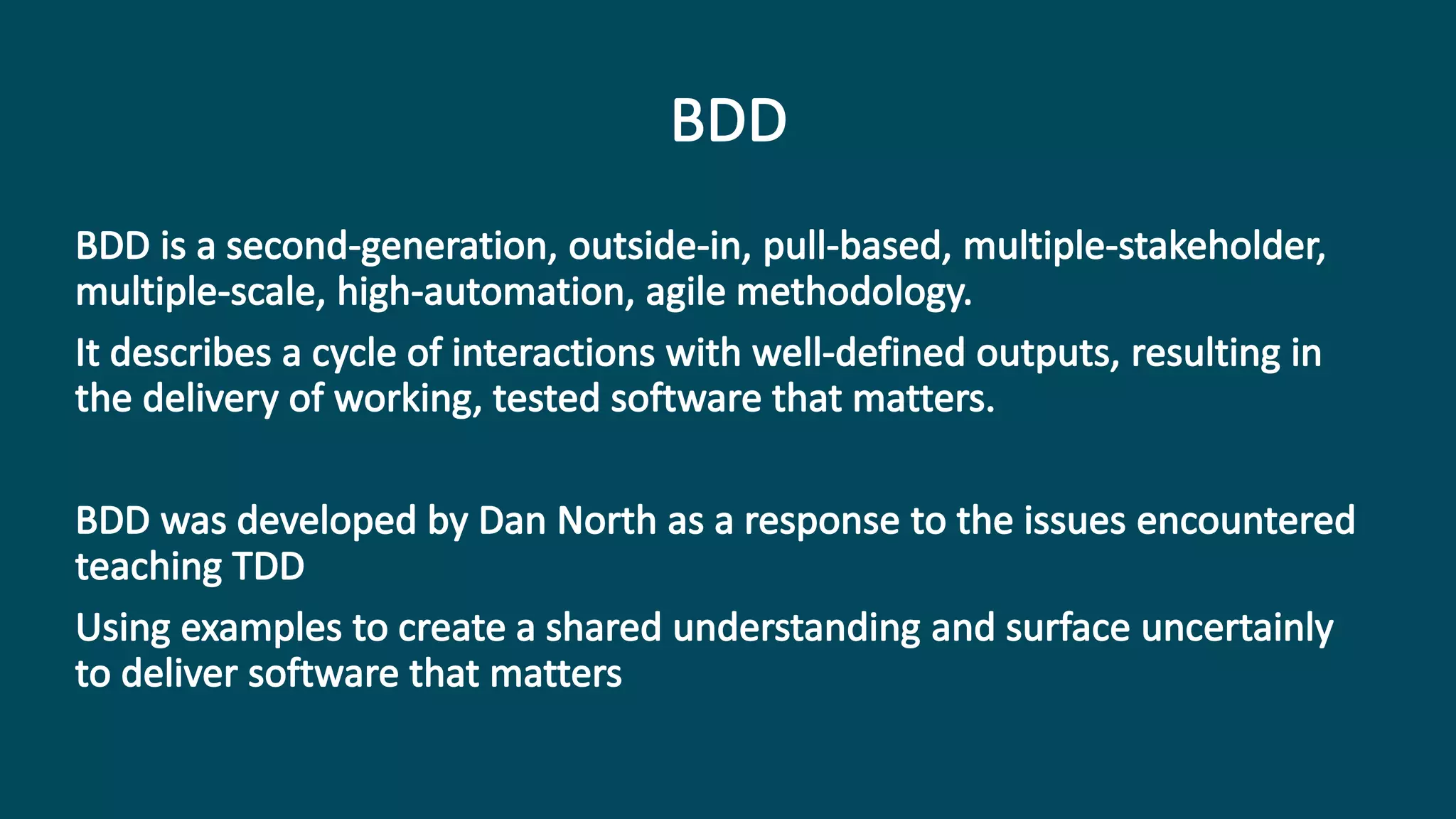 BDD

BDD is a second-generation, outside-in, pull-based, multiple-stakeholder, multiple-scale, high-automation, agile methodology.

It describes a cycle of interactions with well-defined outputs, resulting in the delivery of working, tested software that matters.

BDD was developed by Dan North as a response to the issues encountered teaching TDD

Using examples to create a shared understanding and surface uncertainly to deliver software that matters